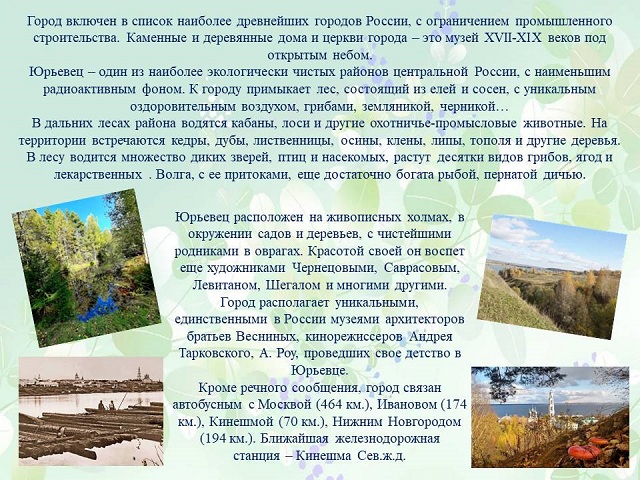 Город включен в список наиболее древнейших городов России, с ограничением промышленного строительства. Каменные и деревянные дома и церкви города – это музей XVII-XIX веков под открытым небом.
Юрьевец – один из наиболее экологически чистых районов центральной России, с наименьшим радиоактивным фоном. К городу примыкает лес, состоящий из елей и сосен, с уникальным оздоровительным воздухом, грибами, земляникой, черникой…
В дальних лесах района водятся кабаны, лоси и другие охотничье-промысловые животные. На территории встречаются кедры, дубы, лиственницы, осины, клены, липы, тополя и другие деревья. В лесу водится множество диких зверей, птиц и насекомых, растут десятки видов грибов, ягод и лекарственных . Волга, с ее притоками, еще достаточно богата рыбой, пернатой дичью.

Юрьевец расположен на живописных холмах, в окружении садов и деревьев, с чистейшими родниками в оврагах. Красотой своей он воспет еще художниками Чернецовыми, Саврасовым, Левитаном, Шегалом и многими другими.
Город располагает уникальными, единственными в России музеями архитекторов братьев Весниных, кинорежиссеров Андрея Тарковского, А. Роу, проведших свое детство в Юрьевце.
Кроме речного сообщения, город связан автобусным с Москвой (464 км.), Ивановом (174 км.), Кинешмой (70 км.), Нижним Новгородом (194 км.). Ближайшая железнодорожная станция – Кинешма Сев.ж.д.